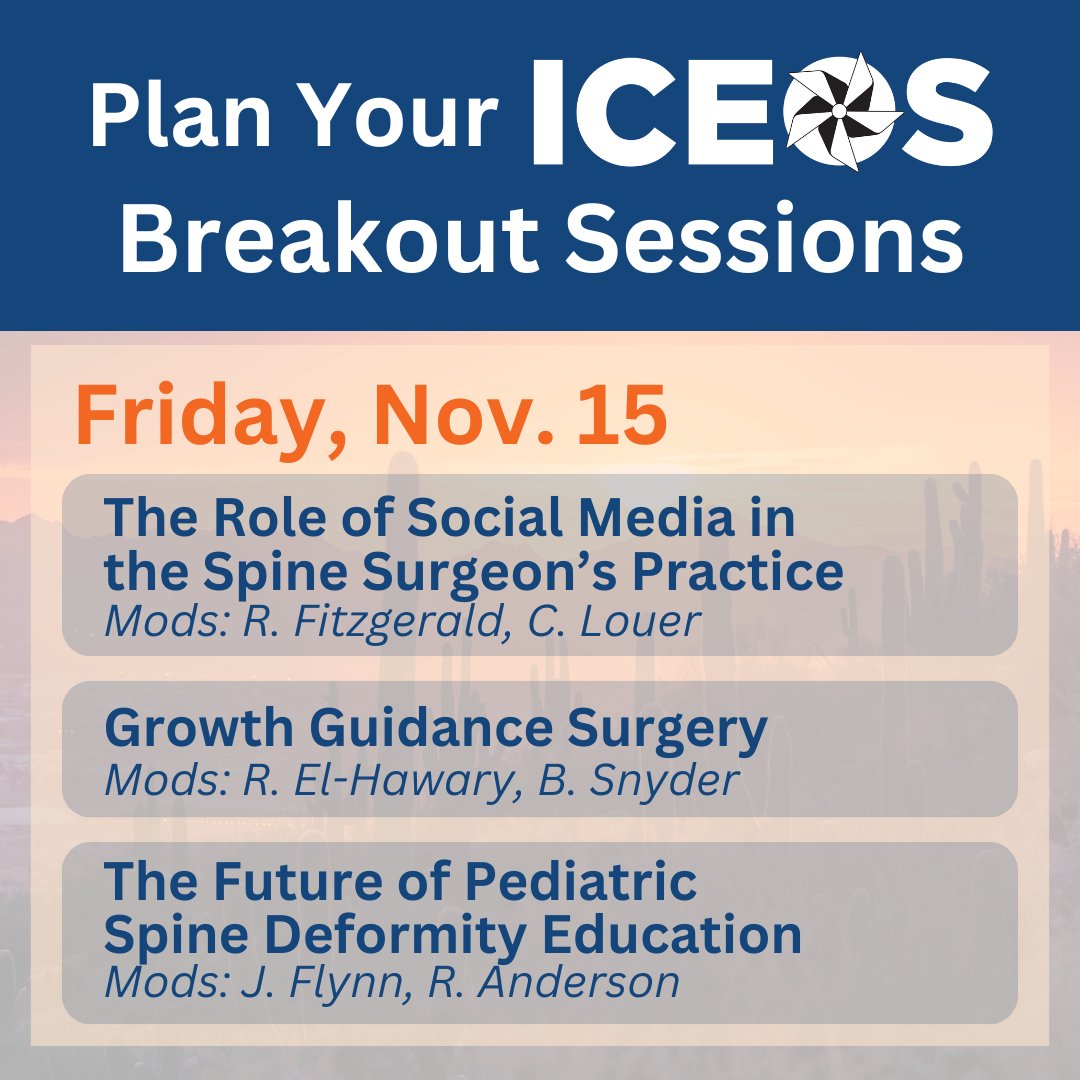 Plan Your ICEOS Breakout Sessions

Friday, Nov. 15

The Role of Social Media in the Spine Surgeon's Practice
Mods: R. Fitzgerald, C. Louer

Growth Guidance Surgery
Mods: R. El-Hawary, B. Snyder

The Future of Pediatric Spine Deformity Education
Mods: J. Flynn, R. Anderson